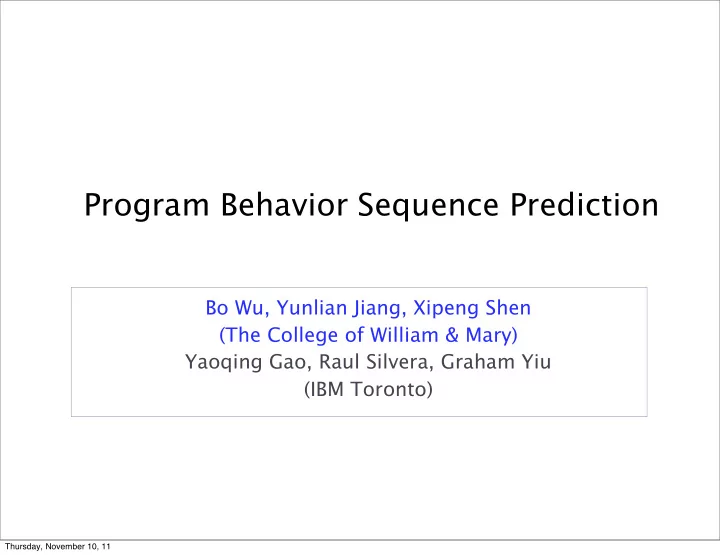 Program Behavior Sequence Prediction

Bo Wu, Yunlian Jiang, Xipeng Shen
(The College of William & Mary)
Yaoqing Gao, Raul Silvera, Graham Yiu
(IBM Toronto)

Thursday, November 10, 11